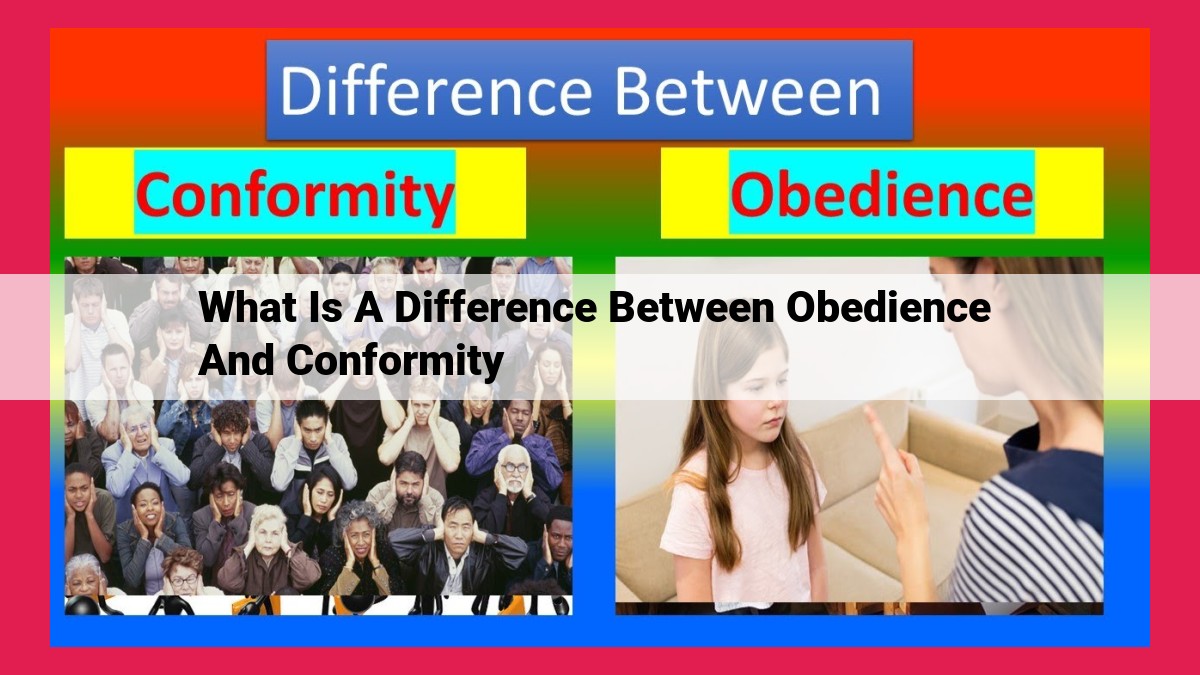 Difference Between

Conformity

Obedience

What Is A Difference Between Obedience And Conformity